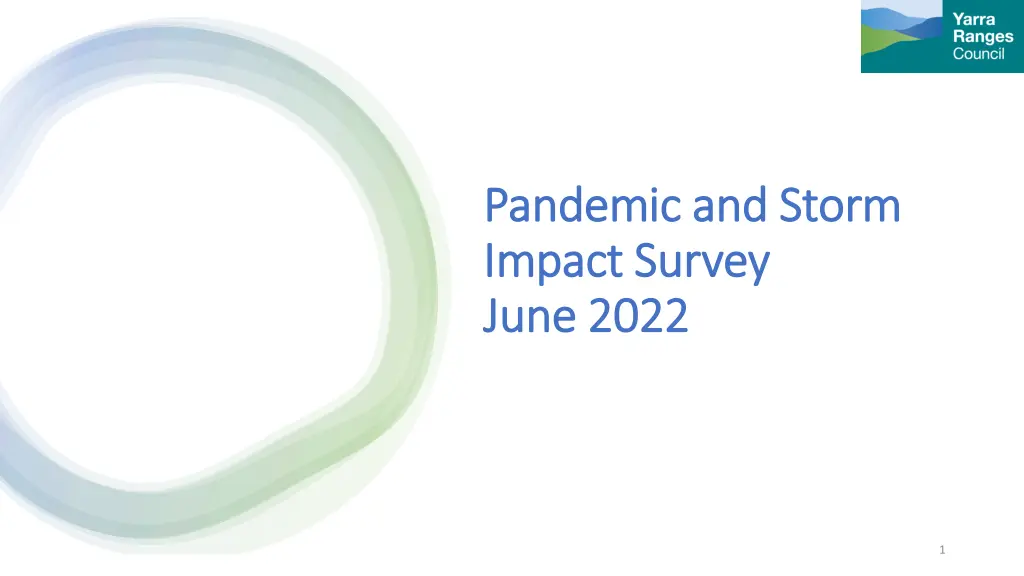 Yarra Ranges Council

Pandemic and Storm Impact Survey June 2022

1